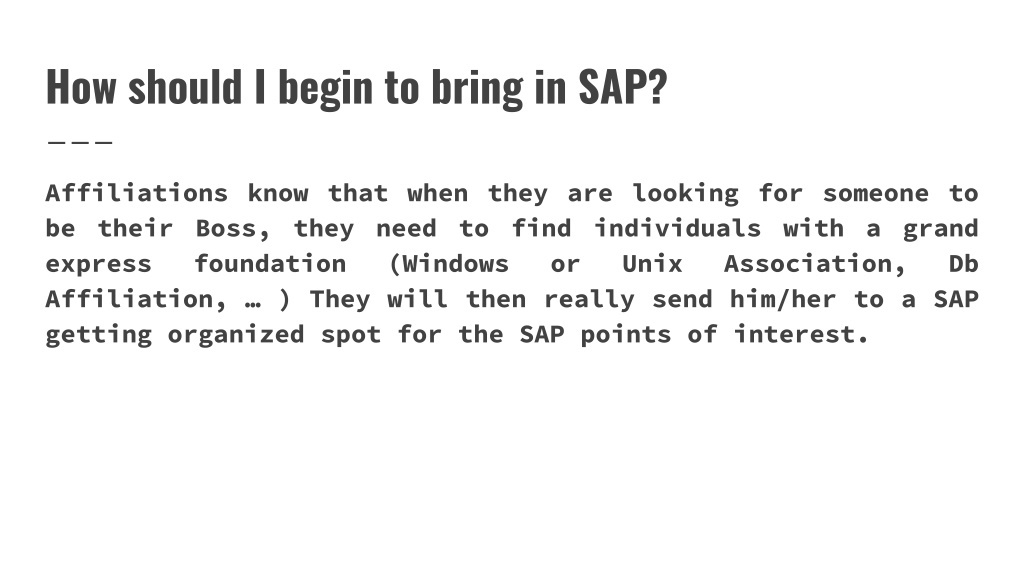 How should I begin to bring in SAP?

Affiliations know that when they are looking for someone to be their Boss, they need to find individuals with a grand express foundation (Windows or Unix Association, Db Affiliation, … ) They will then really send him/her to a SAP getting organized spot for the SAP points of interest.